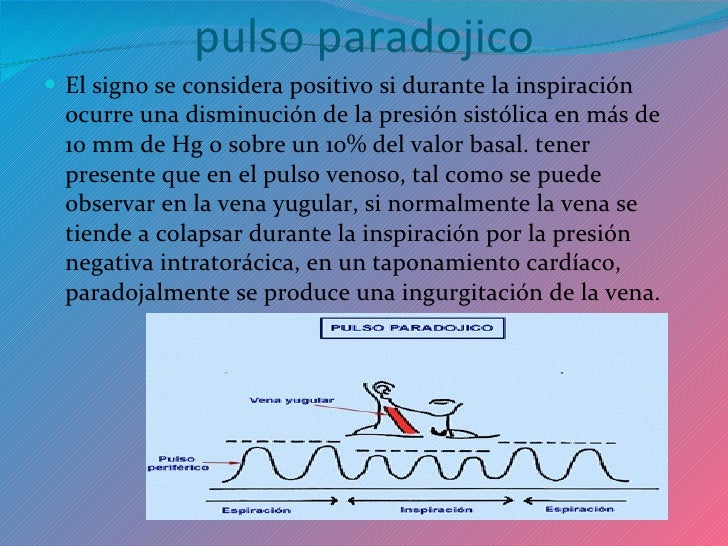 pulso paradojico

El signo se considera positivo si durante la inspiración ocurre una disminución de la presión sistólica en más de 10 mm de Hg o sobre un 10% del valor basal. tener presente que en el pulso venoso, tal como se puede observar en la vena yugular, si normalmente la vena se tiende a colapsar durante la inspiración por la presión negativa intratorácica, en un taponamiento cardíaco, paradojalmente se produce una ingurgitación de la vena.

PULSO PARADOJICO

Vena yugular

Pulso periférico

Espiración

Inspiración

Espiración